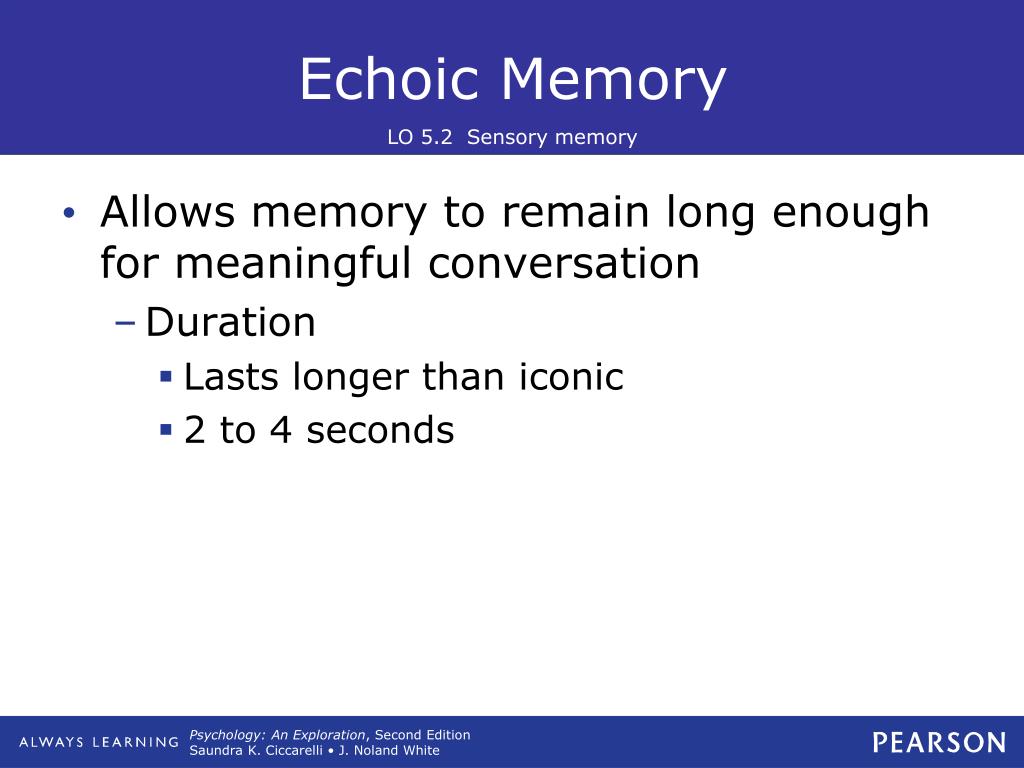 Echoic Memory

LO 5.2 Sensory memory

• Allows memory to remain long enough for meaningful conversation
 – Duration
 ▪ Lasts longer than iconic
 ▪ 2 to 4 seconds

ALWAYS LEARNING

Psychology: An Exploration, Second Edition
Saundra K. Ciccarelli • J. Noland White

PEARSON